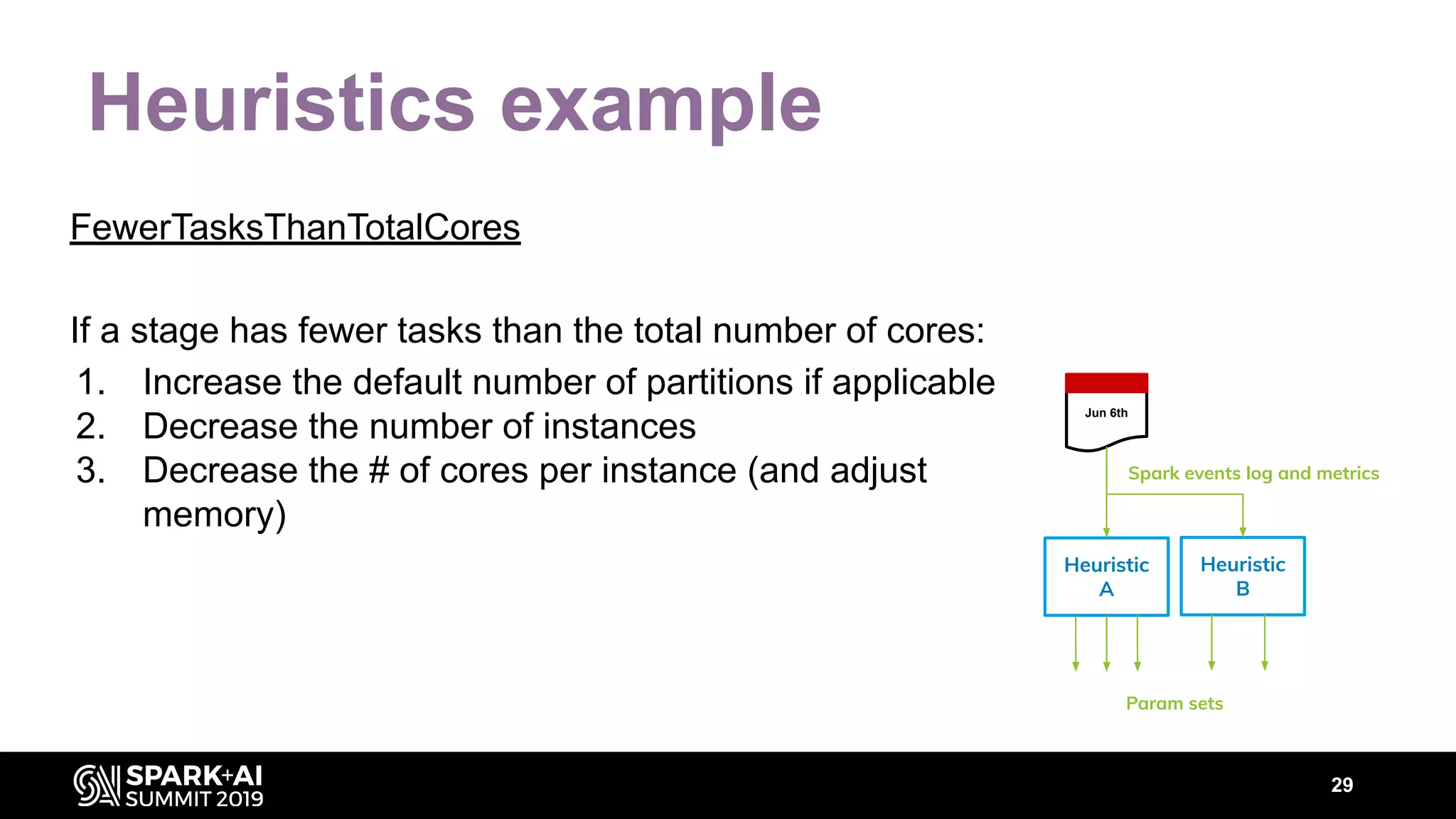 Heuristics example

FewerTasksThanTotalCores

If a stage has fewer tasks than the total number of cores:
1. Increase the default number of partitions if applicable
2. Decrease the number of instances
3. Decrease the # of cores per instance (and adjust memory)

Jun 6th

Spark events log and metrics

Heuristic A

Heuristic B

Param sets

SPARK+AI SUMMIT 2019

29